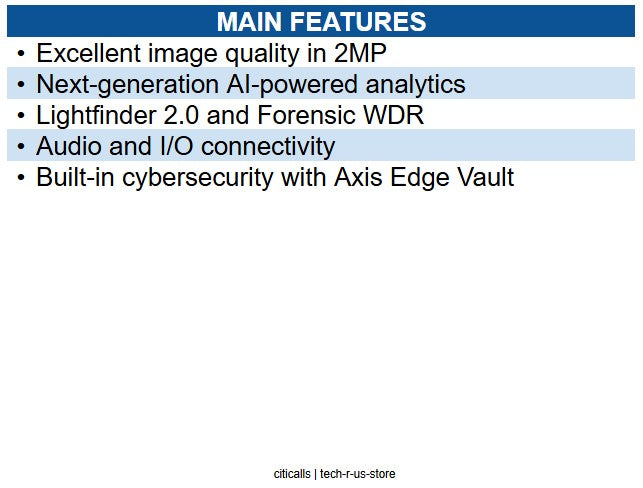 MAIN FEATURES

• Excellent image quality in 2MP
• Next-generation AI-powered analytics
• Lightfinder 2.0 and Forensic WDR
• Audio and I/O connectivity
• Built-in cybersecurity with Axis Edge Vault

citicalls | tech-r-us-store